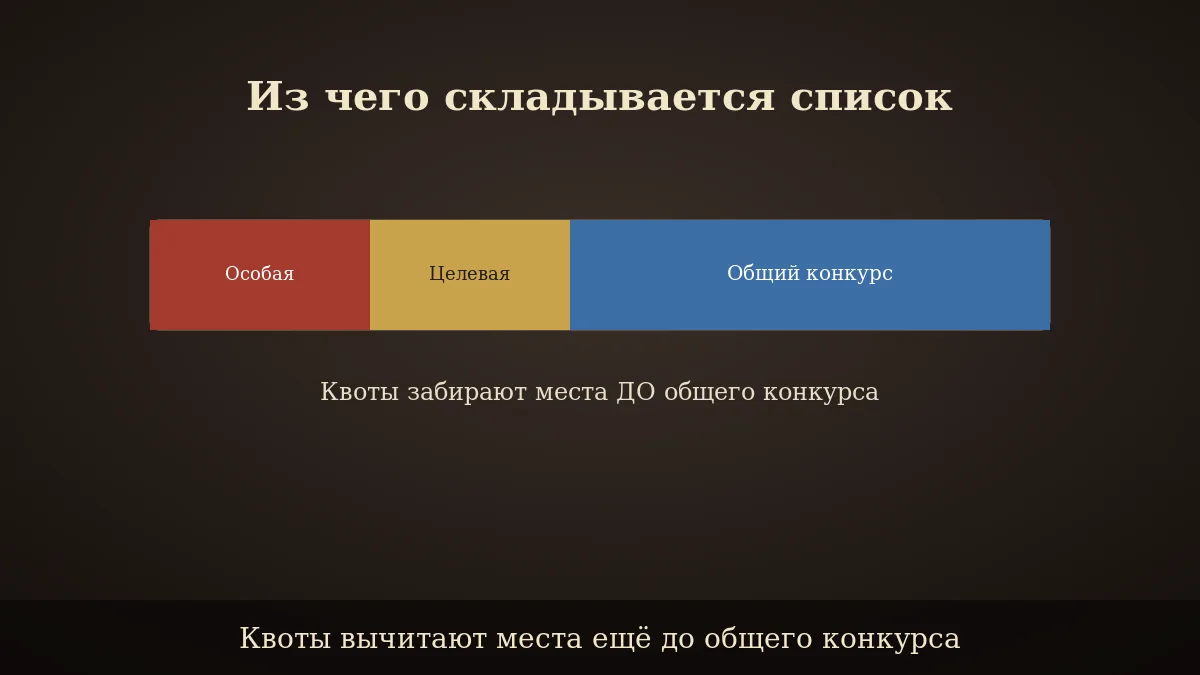 Из чего складывается список

Особая

Целевая

Общий конкурс

Квоты забирают места ДО общего конкурса

Квоты вычитают места ещё до общего конкурса